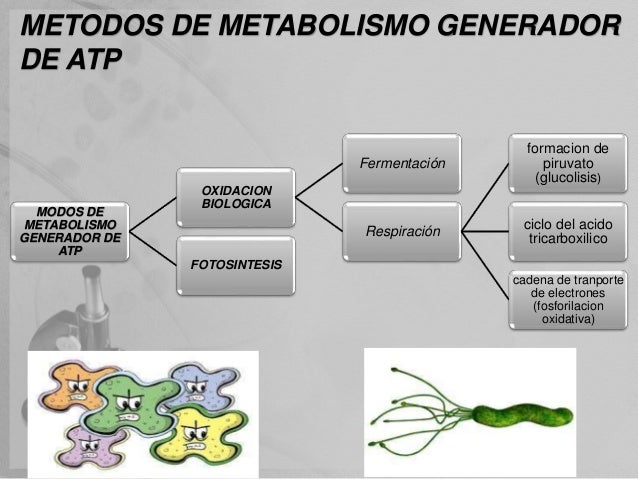 METODOS DE METABOLISMO GENERADOR DE ATP

MODOS DE METABOLISMO GENERADOR DE ATP

OXIDACION BIOLOGICA

FOTOSINTESIS

Fermentación

Respiración

formacion de piruvato (glucolisis)

ciclo del acido tricarboxilico

cadena de tranporte de electrones (fosforilacion oxidativa)